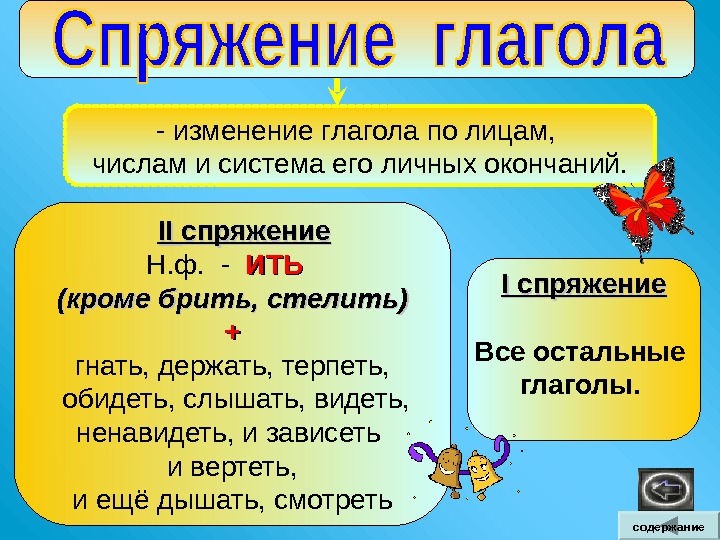 Спряжение глагола

- изменение глагола по лицам, числам и система его личных окончаний.

II спряжение
Н.ф. - ИТЬ
(кроме брить, стелить)
+
гнать, держать, терпеть, обидеть, слышать, видеть, ненавидеть, и зависеть и вертеть, и ещё дышать, смотреть

I спряжение

Все остальные глаголы.

содержание